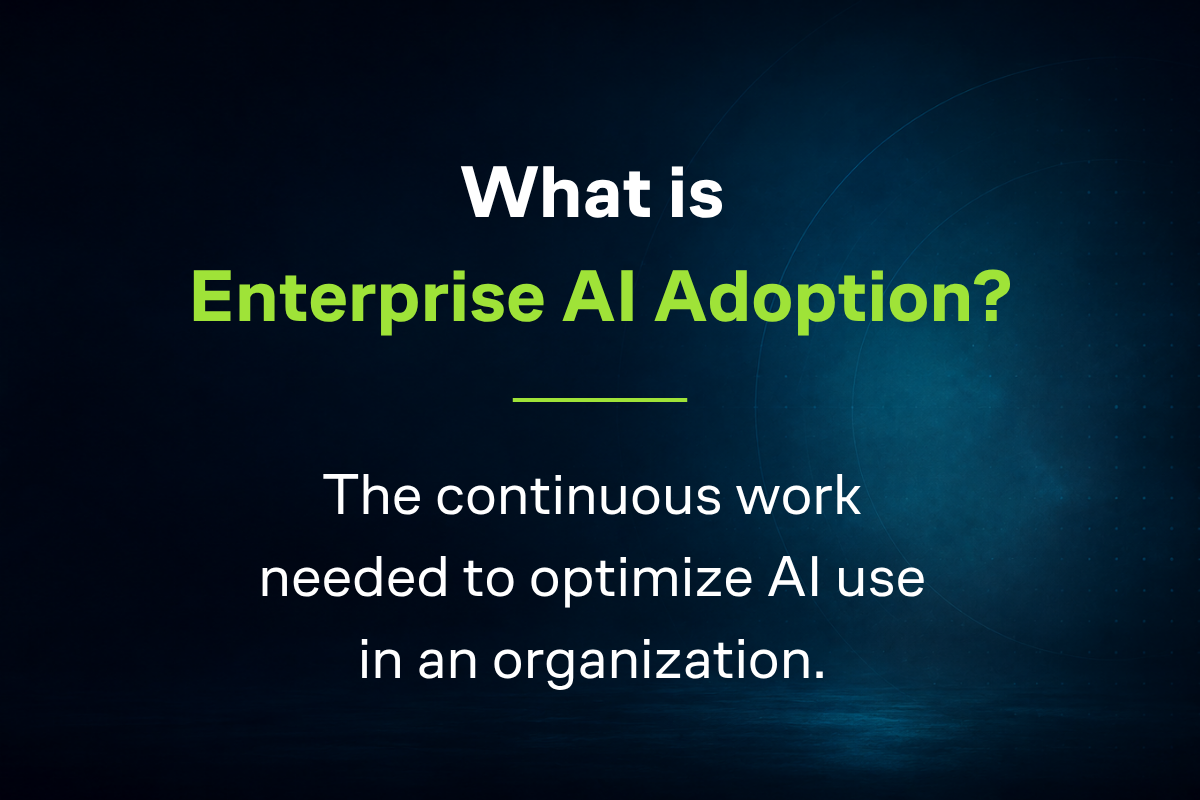 What is
Enterprise AI Adoption?

The continuous work needed to optimize AI use in an organization.